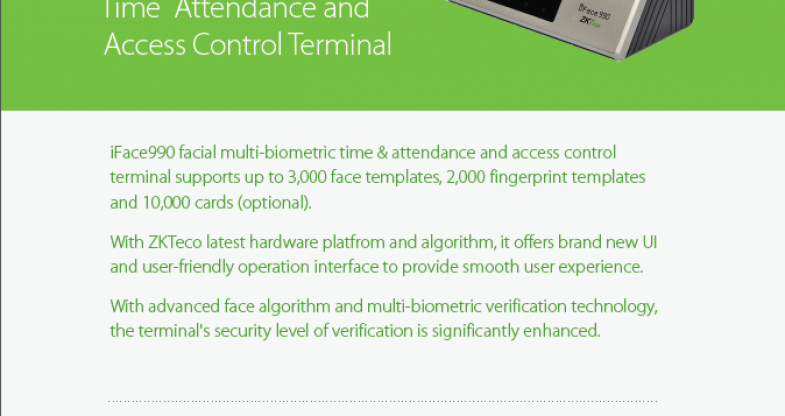 Time Attendance and Access Control Terminal

iFace 990
ZKTeco

iFace990 facial multi-biometric time & attendance and access control terminal supports up to 3,000 face templates, 2,000 fingerprint templates and 10,000 cards (optional).

With ZKTeco latest hardware platfrom and algorithm, it offers brand new UI and user-friendly operation interface to provide smooth user experience.

With advanced face algorithm and multi-biometric verification technology, the terminal's security level of verification is significantly enhanced.